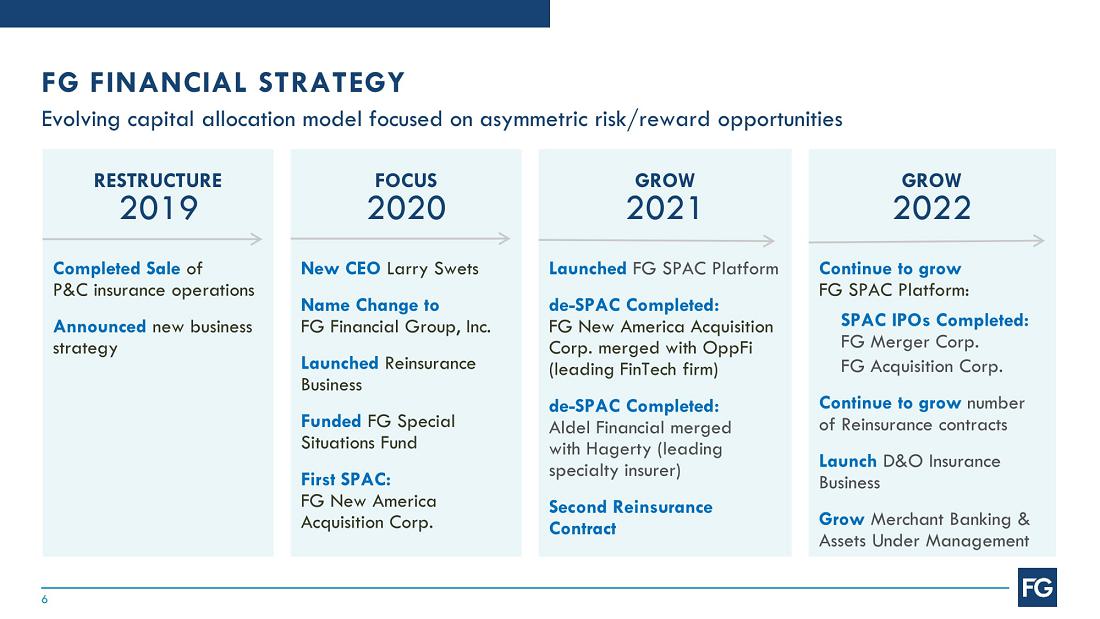 FG FINANCIAL STRATEGY

Evolving capital allocation model focused on asymmetric risk/reward opportunities

RESTRUCTURE
2019

Completed Sale of P&C insurance operations

Announced new business strategy

FOCUS
2020

New CEO Larry Swets

Name Change to FG Financial Group, Inc.

Launched Reinsurance Business

Funded FG Special Situations Fund

First SPAC: FG New America Acquisition Corp.

GROW
2021

Launched FG SPAC Platform

de-SPAC Completed: FG New America Acquisition Corp. merged with OppFi (leading FinTech firm)

de-SPAC Completed: Aldel Financial merged with Hagerty (leading specialty insurer)

Second Reinsurance Contract

GROW
2022

Continue to grow FG SPAC Platform:

SPAC IPOs Completed:
FG Merger Corp.
FG Acquisition Corp.

Continue to grow number of Reinsurance contracts

Launch D&O Insurance Business

Grow Merchant Banking & Assets Under Management

6

FG